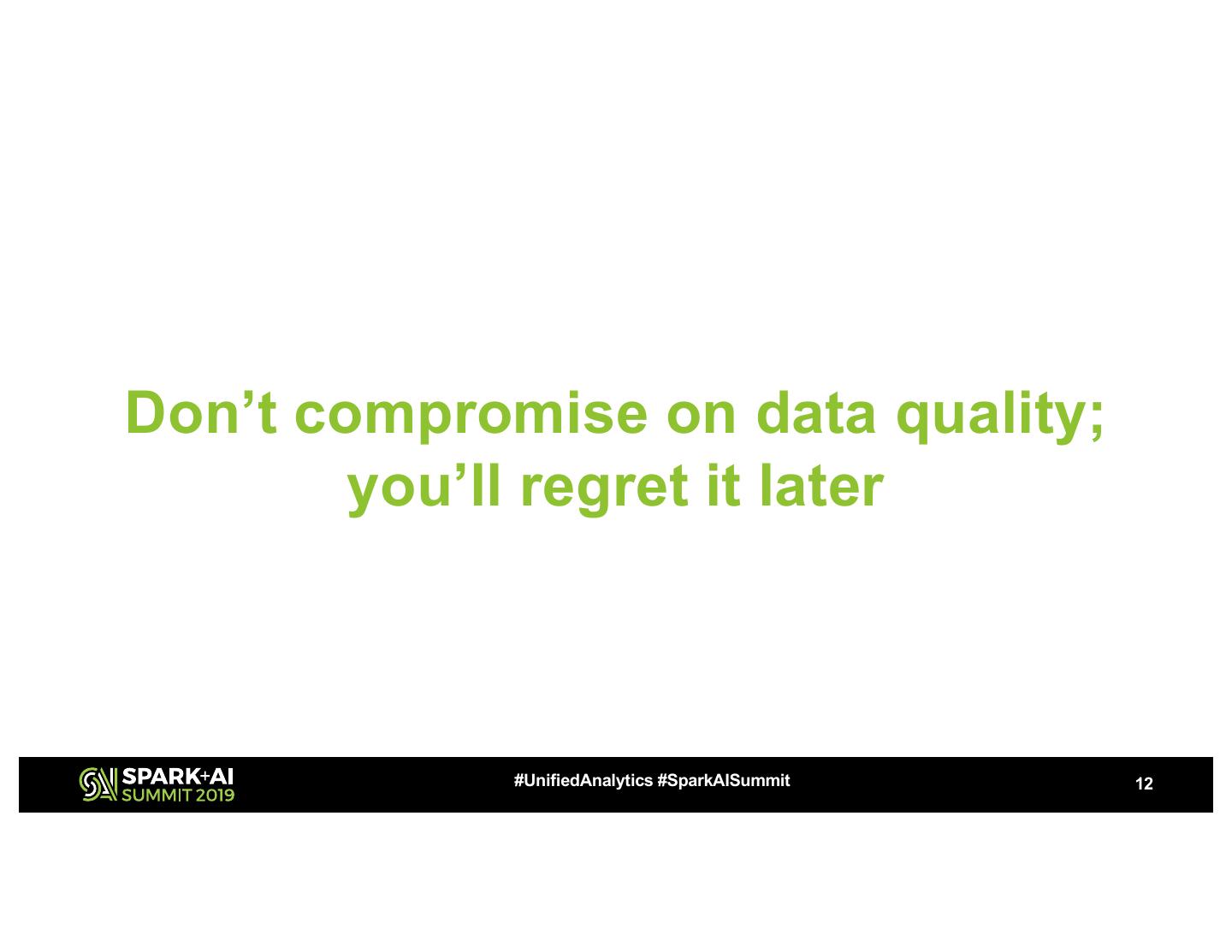 Don’t compromise on data quality; you’ll regret it later

SPARK+AI SUMMIT 2019

#UnifiedAnalytics #SparkAISummit

12